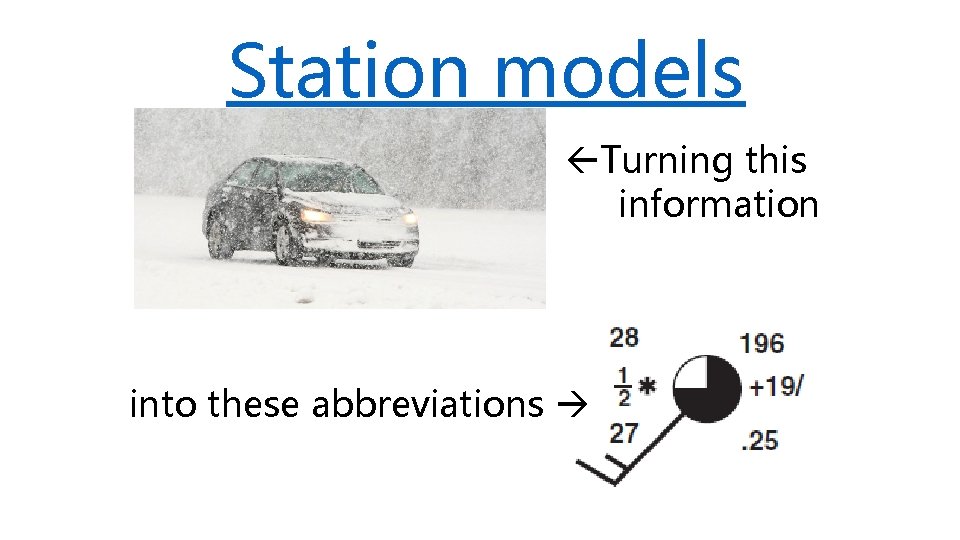 Station models

←Turning this information

into these abbreviations →

28

196

$\frac{1}{2}$ *

+19/

27

.25